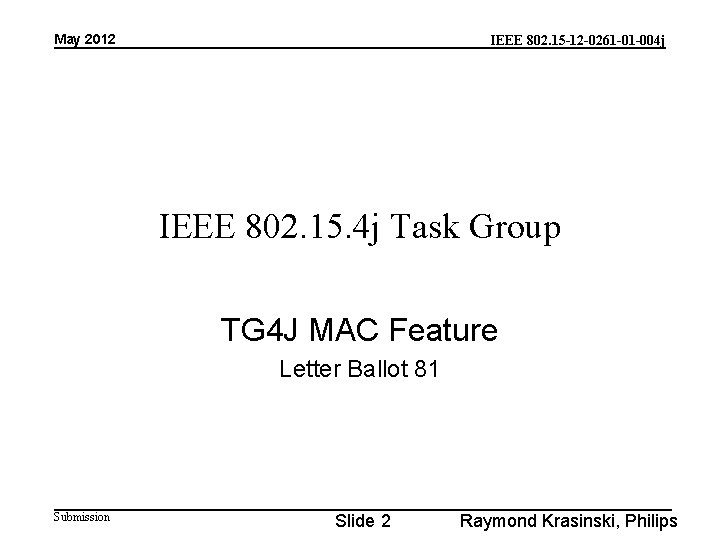 May 2012

IEEE 802.15-12-0261-01-004j

IEEE 802.15.4j Task Group

TG4J MAC Feature

Letter Ballot 81

Submission

Slide 2

Raymond Krasinski, Philips